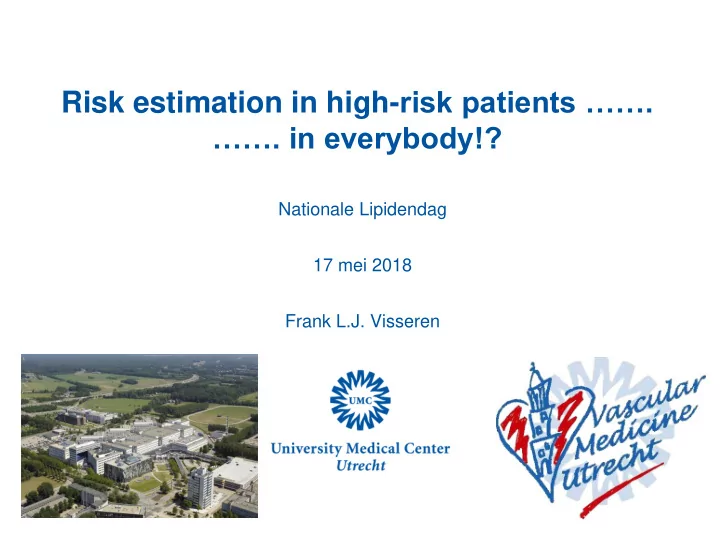 Risk estimation in high-risk patients …….
……. in everybody!?

Nationale Lipidendag

17 mei 2018

Frank L.J. Visseren

UMC
University Medical Center
Utrecht

Vascular
Medicine
Utrecht